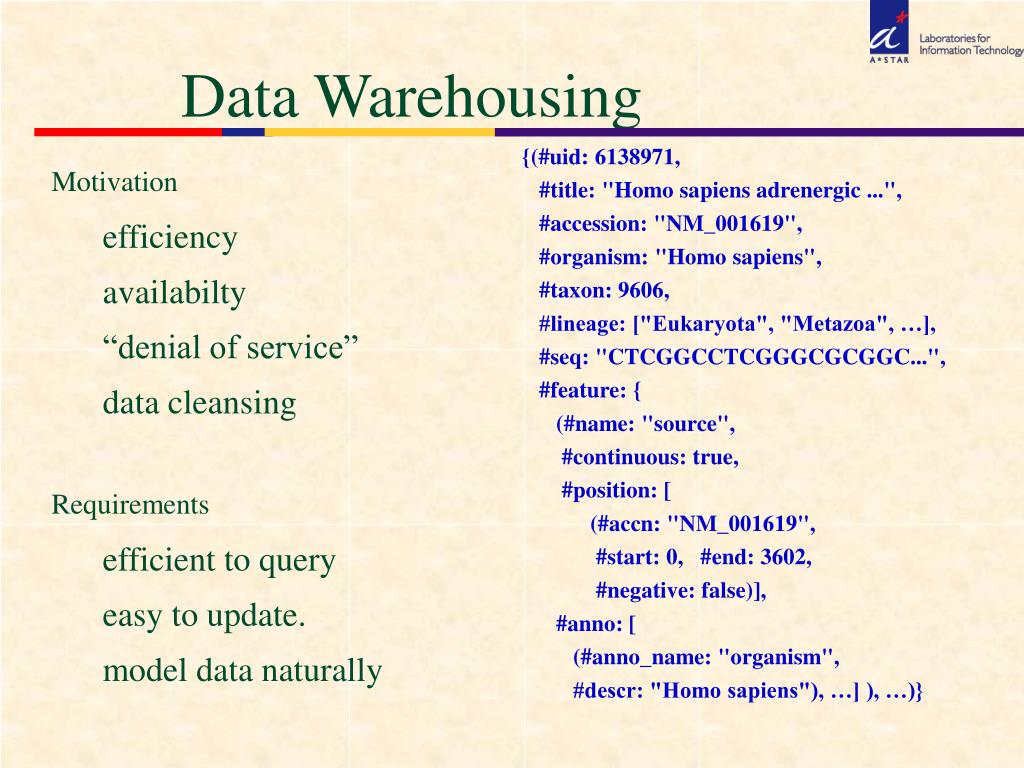 A*STAR
Laboratories for Information Technology

Data Warehousing

Motivation

efficiency

availabilty

“denial of service”

data cleansing

Requirements

efficient to query

easy to update.

model data naturally

{(#uid: 6138971,
#title: "Homo sapiens adrenergic ...",
#accession: "NM_001619",
#organism: "Homo sapiens",
#taxon: 9606,
#lineage: ["Eukaryota", "Metazoa", …],
#seq: "CTCGGCCTCGGGCGCGGC...",
#feature: {
(#name: "source",
#continuous: true,
#position: [
(#accn: "NM_001619",
#start: 0, #end: 3602,
#negative: false)],
#anno: [
(#anno_name: "organism",
#descr: "Homo sapiens"), …] ), …)}